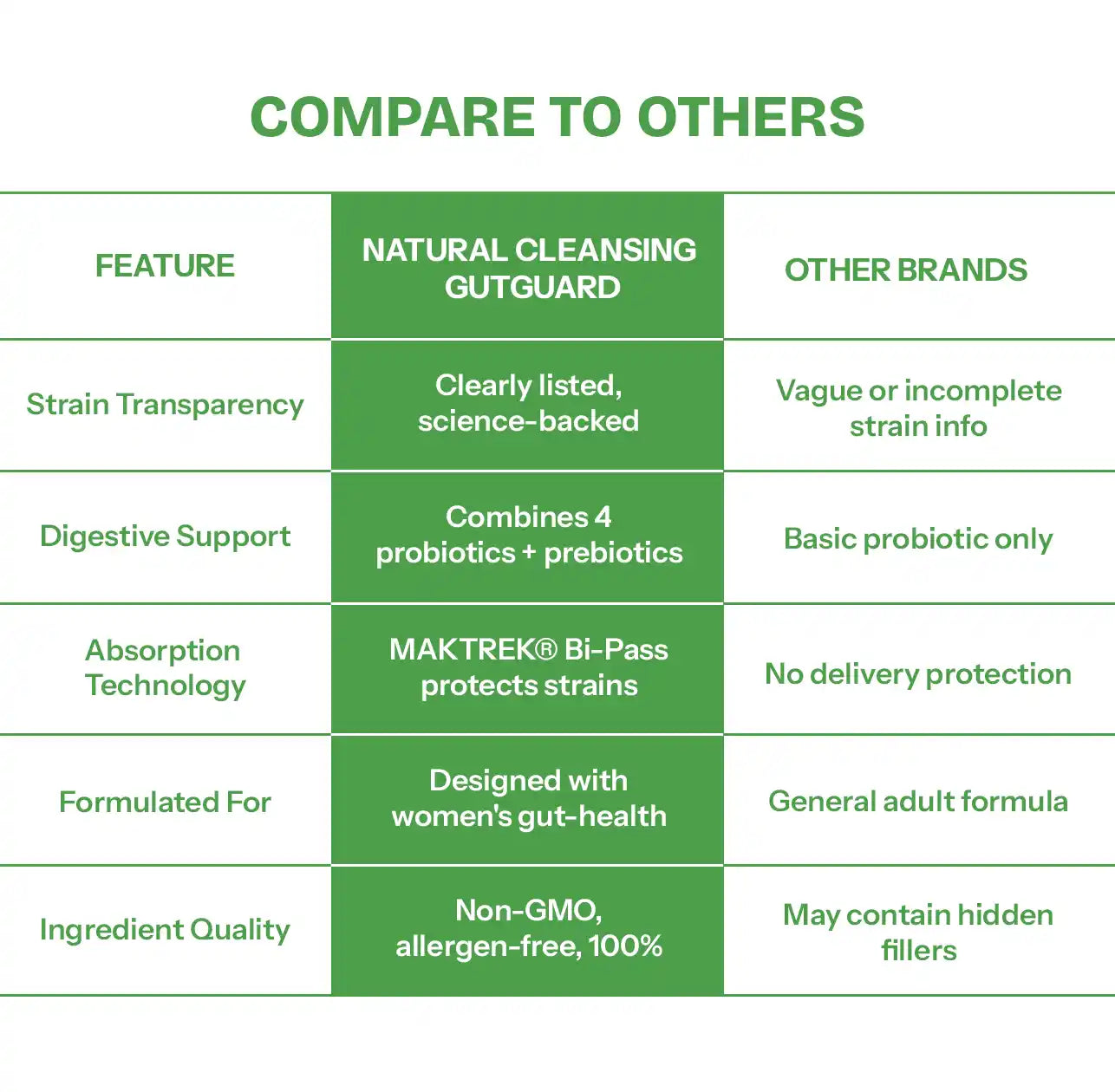 COMPARE TO OTHERS

| FEATURE | NATURAL CLEANSING GUTGUARD | OTHER BRANDS |
|---|---|---|
| Strain Transparency | Clearly listed, science-backed | Vague or incomplete strain info |
| Digestive Support | Combines 4 probiotics + prebiotics | Basic probiotic only |
| Absorption Technology | MAKTREK® Bi-Pass protects strains | No delivery protection |
| Formulated For | Designed with women's gut-health | General adult formula |
| Ingredient Quality | Non-GMO, allergen-free, 100% | May contain hidden fillers |